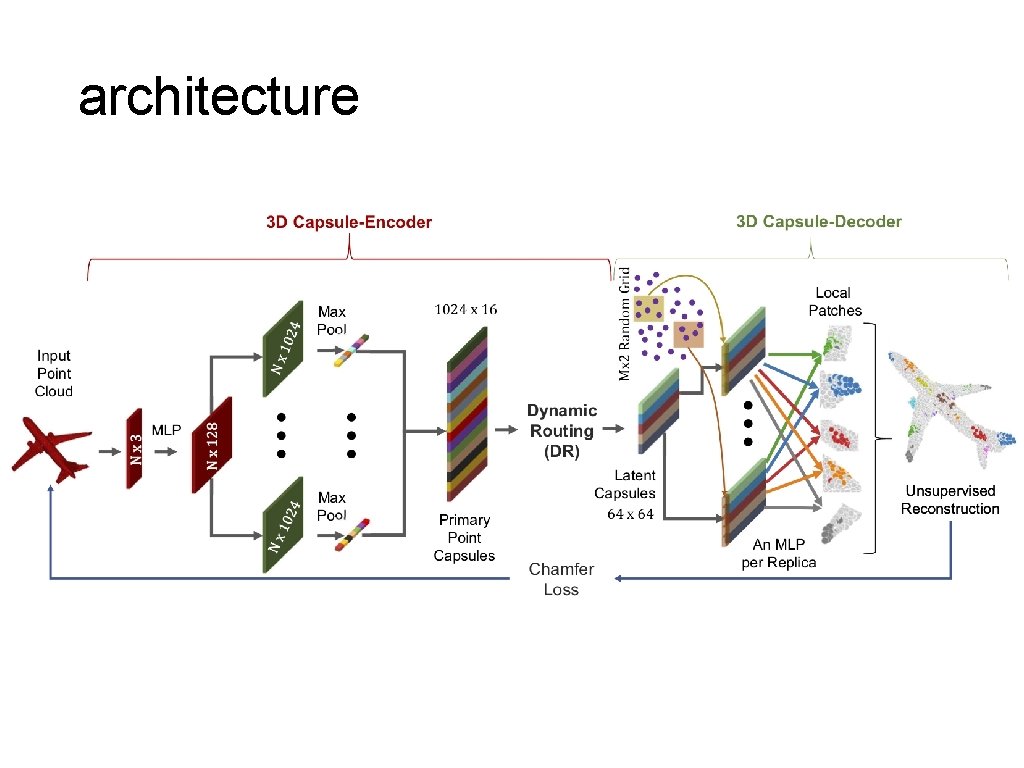 architecture

3D Capsule-Encoder

3D Capsule-Decoder

Input Point Cloud

N x 3

MLP

N x 128

N x 1024

Max Pool

N x 1024

Max Pool

1024 x 16

Primary Point Capsules

Dynamic Routing (DR)

Mx2 Random Grid

Latent Capsules
64 x 64

Local Patches

An MLP per Replica

Unsupervised Reconstruction

Chamfer Loss